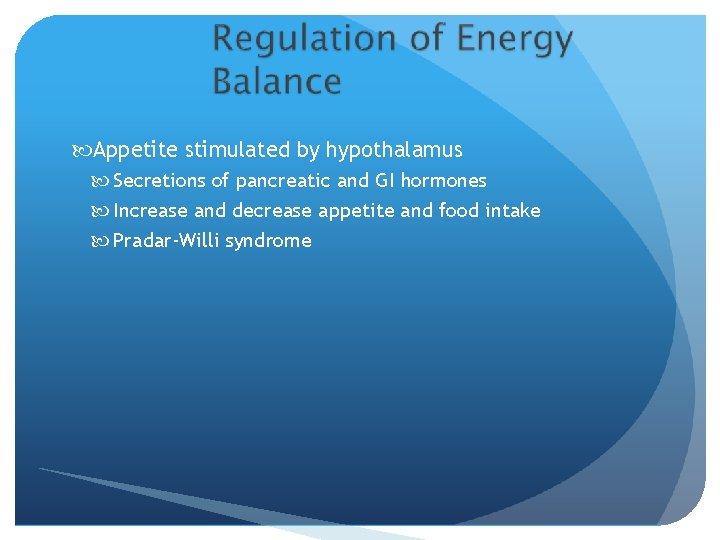 Regulation of Energy Balance

Appetite stimulated by hypothalamus

Secretions of pancreatic and GI hormones

Increase and decrease appetite and food intake

Pradar-Willi syndrome